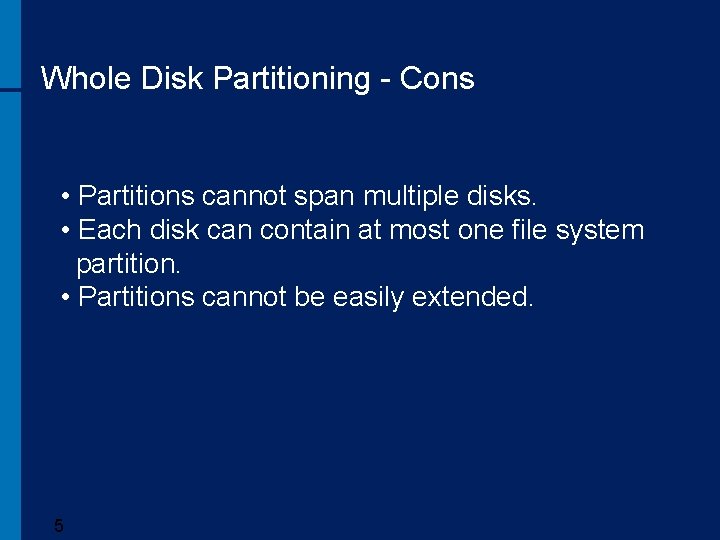 Whole Disk Partitioning - Cons

• Partitions cannot span multiple disks.
• Each disk can contain at most one file system partition.
• Partitions cannot be easily extended.

5